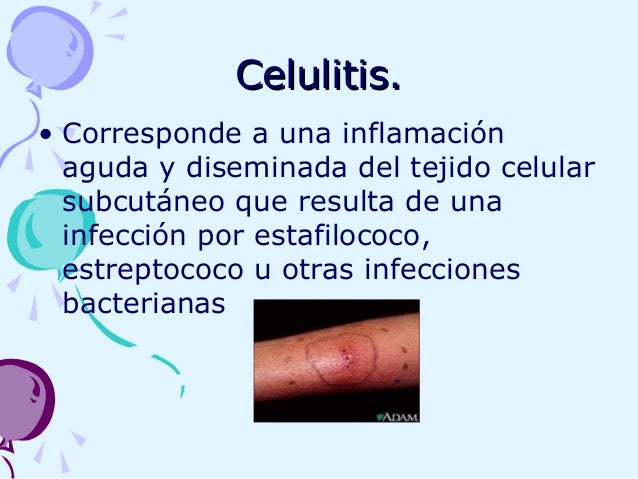 Celulitis.

• Corresponde a una inflamación aguda y diseminada del tejido celular subcutáneo que resulta de una infección por estafilococo, estreptococo u otras infecciones bacterianas

ADAM.